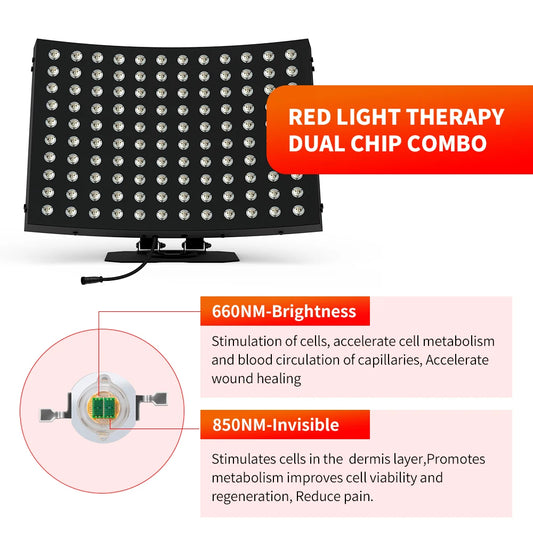 RED LIGHT THERAPY
DUAL CHIP COMBO

660NM-Brightness

Stimulation of cells, accelerate cell metabolism and blood circulation of capillaries, Accelerate wound healing

850NM-Invisible

Stimulates cells in the dermis layer,Promotes metabolism improves cell viability and regeneration, Reduce pain.